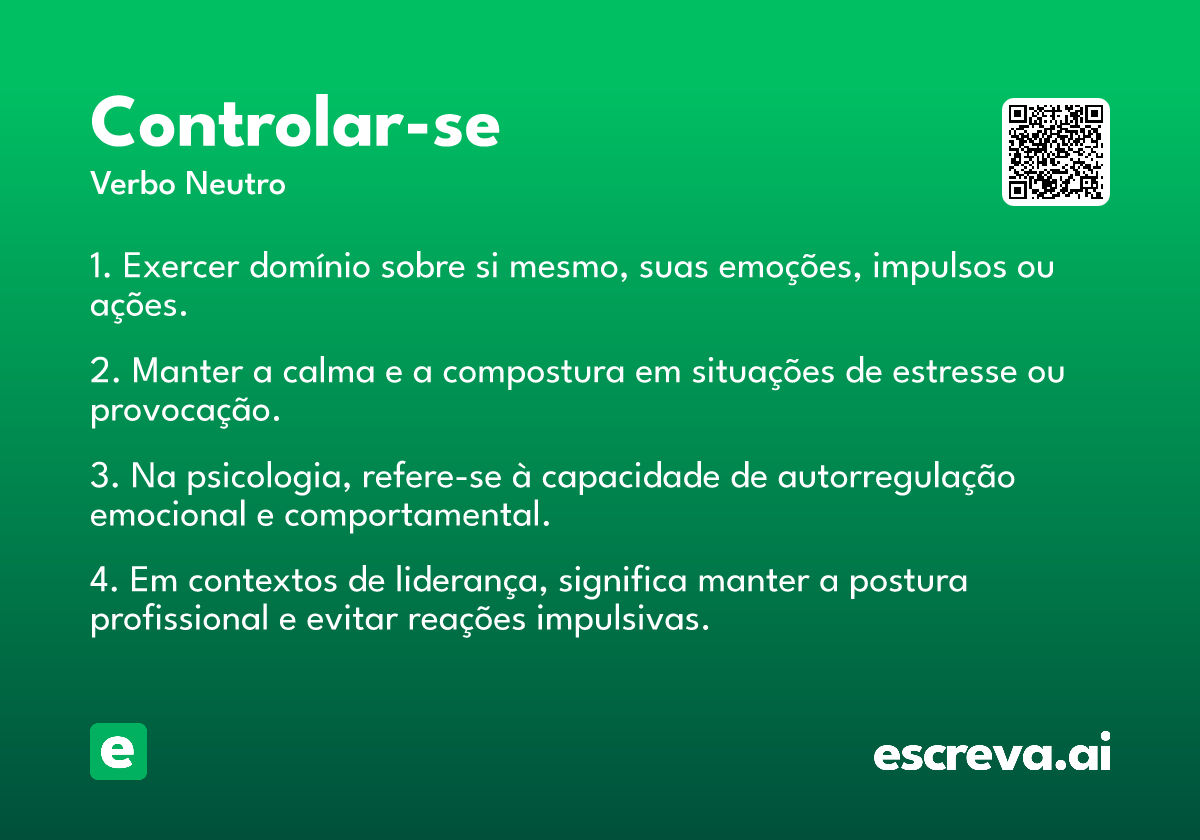 Controlar-se
Verbo Neutro

1. Exercer domínio sobre si mesmo, suas emoções, impulsos ou ações.

2. Manter a calma e a compostura em situações de estresse ou provocação.

3. Na psicologia, refere-se à capacidade de autorregulação emocional e comportamental.

4. Em contextos de liderança, significa manter a postura profissional e evitar reações impulsivas.

e

escreva.ai